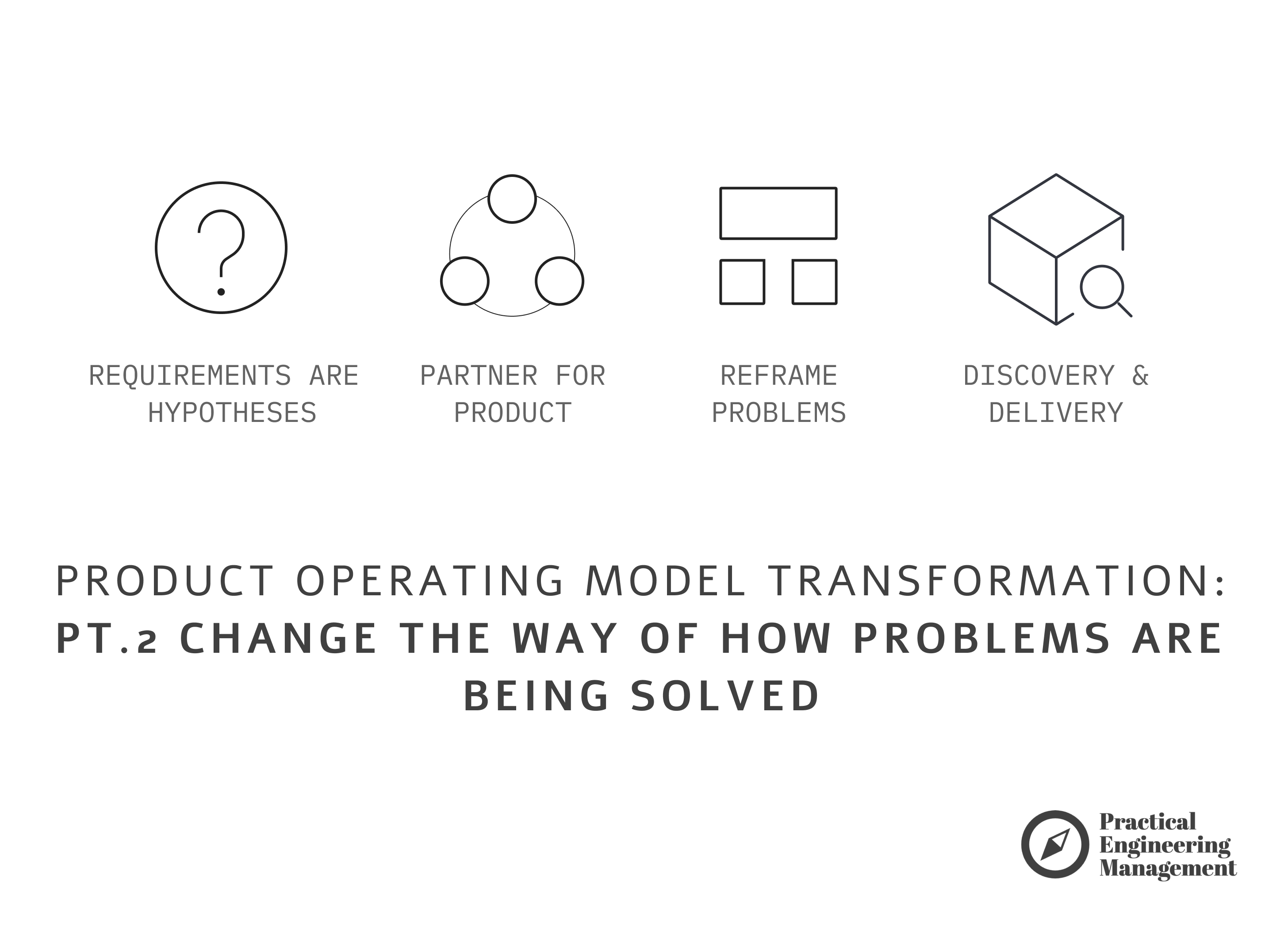 REQUIREMENTS ARE HYPOTHESES

PARTNER FOR PRODUCT

REFRAME PROBLEMS

DISCOVERY & DELIVERY

PRODUCT OPERATING MODEL TRANSFORMATION:
PT.2 CHANGE THE WAY OF HOW PROBLEMS ARE BEING SOLVED

Practical Engineering Management